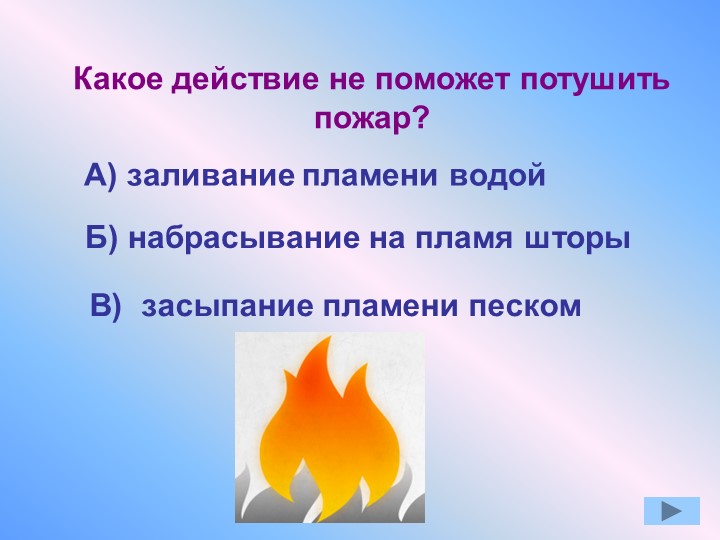 Какое действие не поможет потушить пожар?

А) заливание пламени водой

Б) набрасывание на пламя шторы

В) засыпание пламени песком